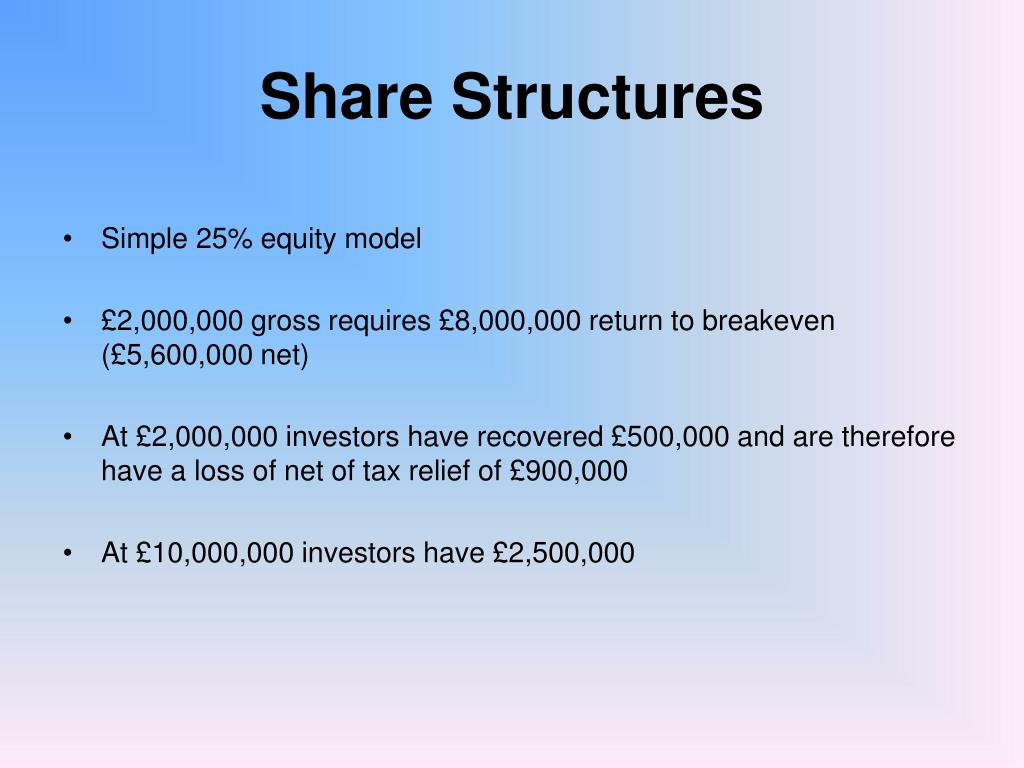 Share Structures

• Simple 25% equity model

• £2,000,000 gross requires £8,000,000 return to breakeven (£5,600,000 net)

• At £2,000,000 investors have recovered £500,000 and are therefore have a loss of net of tax relief of £900,000

• At £10,000,000 investors have £2,500,000